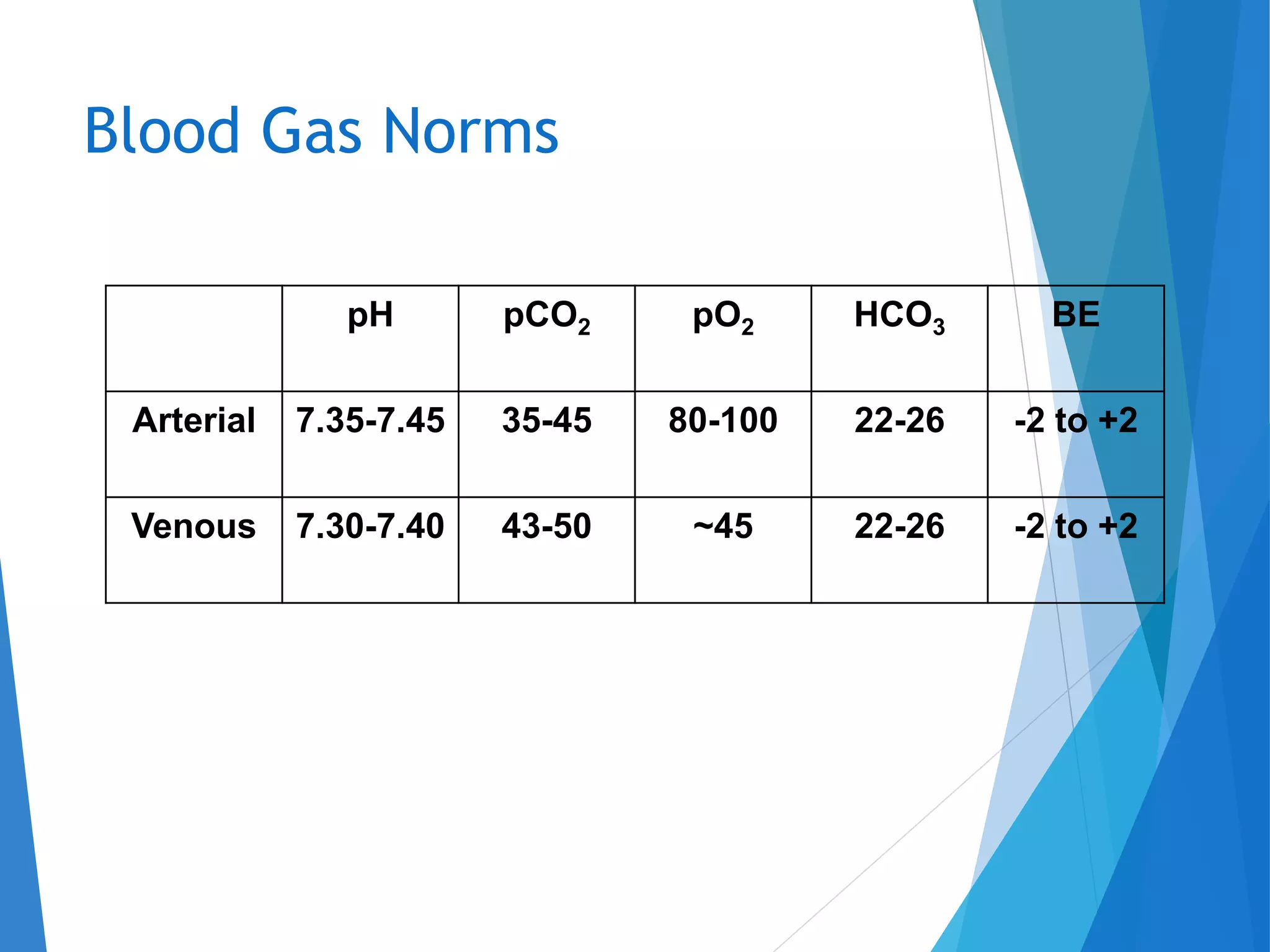 Blood Gas Norms

| | pH | $pCO_2$ | $pO_2$ | $HCO_3$ | BE |
|---|---|---|---|---|---|
| Arterial | 7.35-7.45 | 35-45 | 80-100 | 22-26 | -2 to +2 |
| Venous | 7.30-7.40 | 43-50 | ~45 | 22-26 | -2 to +2 |